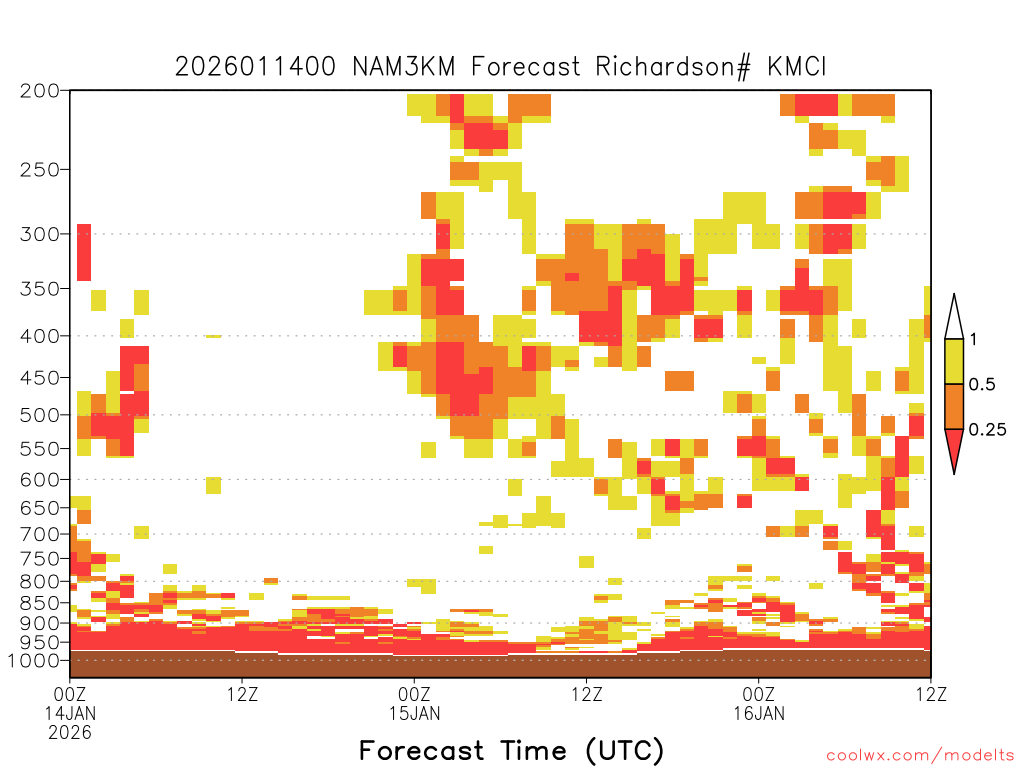 2026011400 NAM3KM Forecast Richardson# KMCI

200
250
300
350
400
450
500
550
600
650
700
750
800
850
900
950
1000

1
0.5
0.25

00Z
14JAN
2026
12Z
00Z
15JAN
12Z
00Z
16JAN
12Z

Forecast Time (UTC)

coolwx.com/modelts